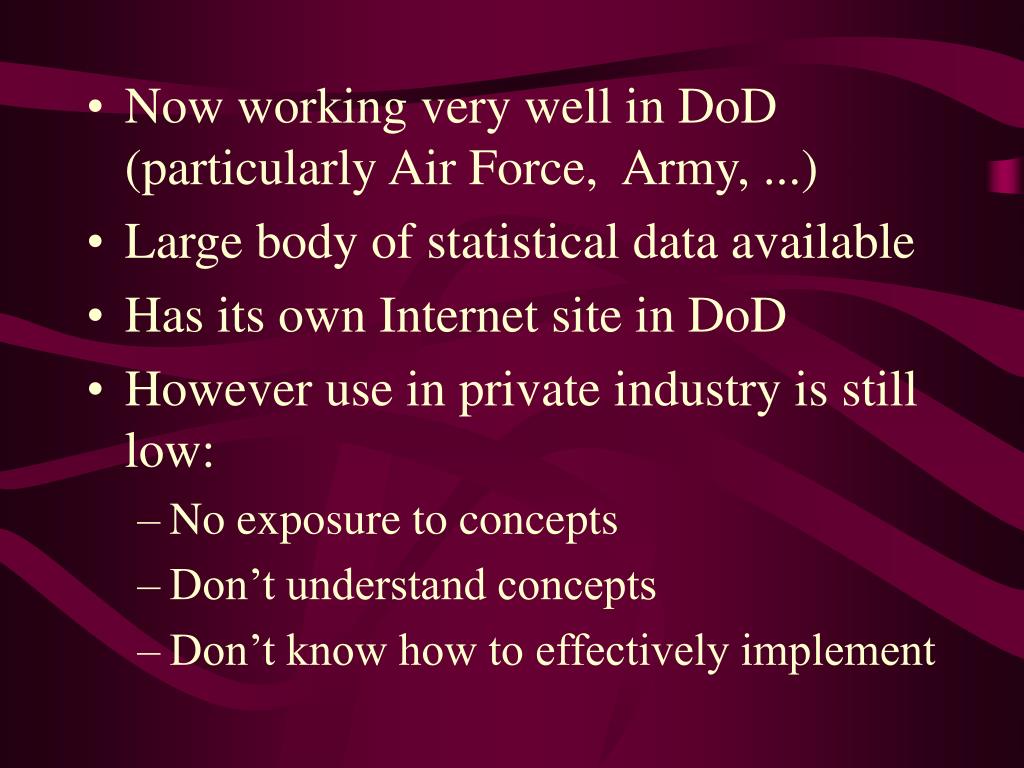 • Now working very well in DoD (particularly Air Force,  Army, ...)
• Large body of statistical data available
• Has its own Internet site in DoD
• However use in private industry is still low:
– No exposure to concepts
– Don’t understand concepts
– Don’t know how to effectively implement